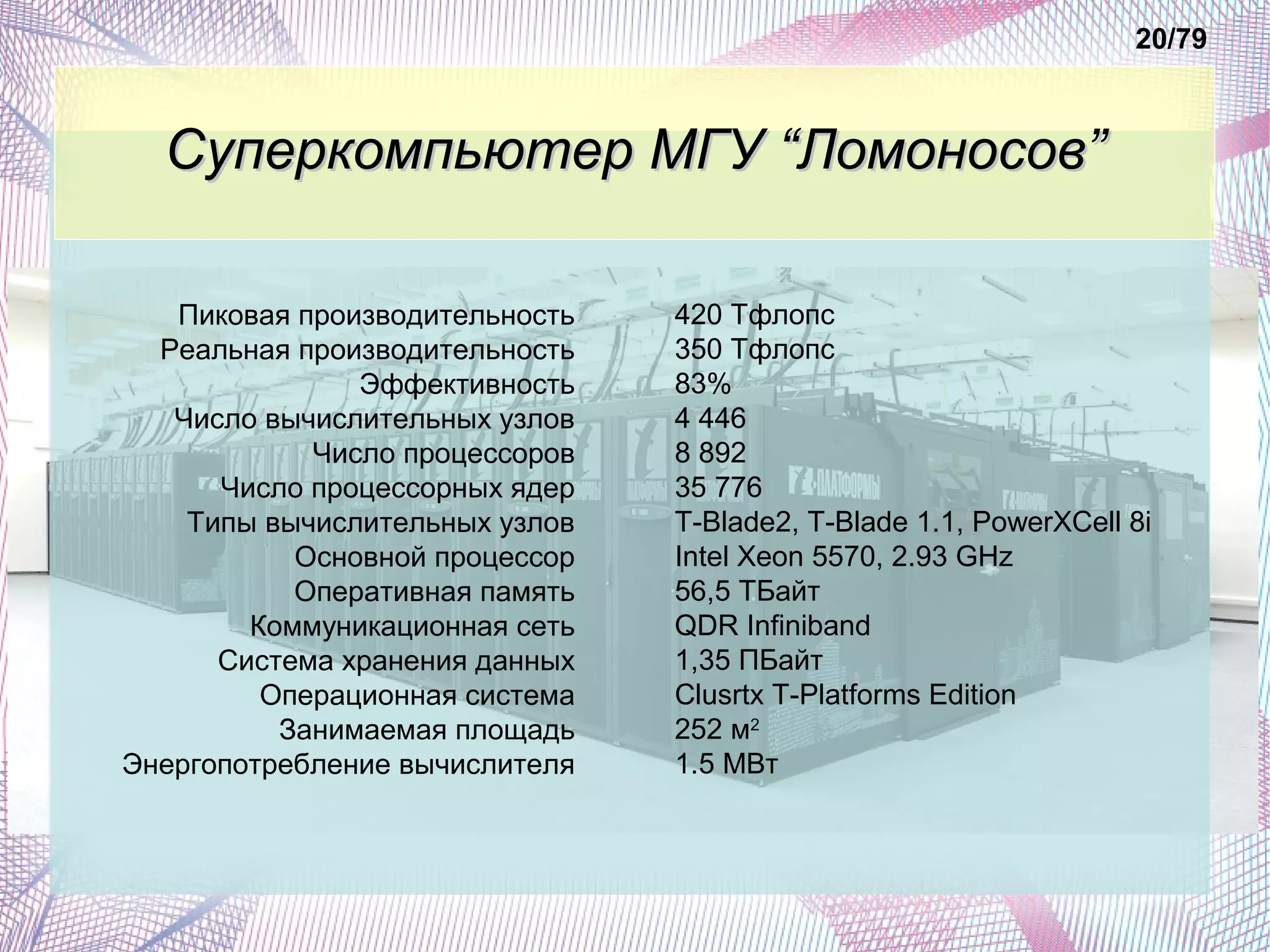 20/79

Суперкомпьютер МГУ “Ломоносов”

| | |
|---|---|
| Пиковая производительность | 420 Тфлопс |
| Реальная производительность | 350 Тфлопс |
| Эффективность | 83% |
| Число вычислительных узлов | 4 446 |
| Число процессоров | 8 892 |
| Число процессорных ядер | 35 776 |
| Типы вычислительных узлов | T-Blade2, T-Blade 1.1, PowerXCell 8i |
| Основной процессор | Intel Xeon 5570, 2.93 GHz |
| Оперативная память | 56,5 ТБайт |
| Коммуникационная сеть | QDR Infiniband |
| Система хранения данных | 1,35 ПБайт |
| Операционная система | Clusrtx T-Platforms Edition |
| Занимаемая площадь | 252 м$^2$ |
| Энергопотребление вычислителя | 1.5 МВт |

Т-ПЛАТФОРМЫ